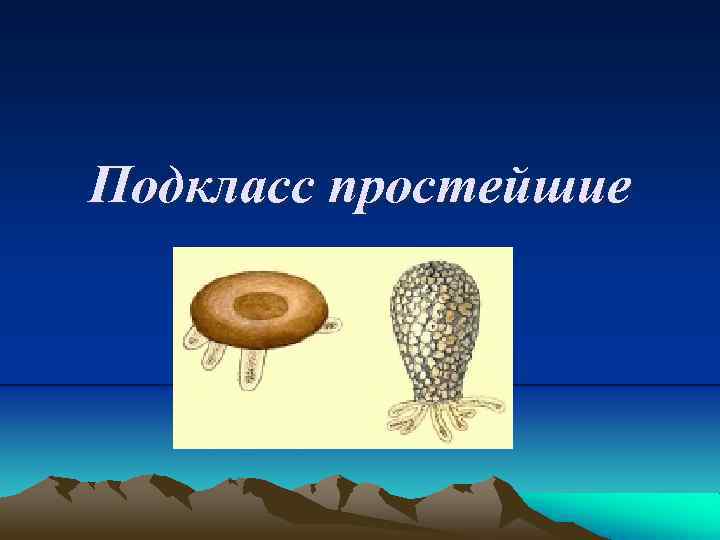 Подкласс простейшие